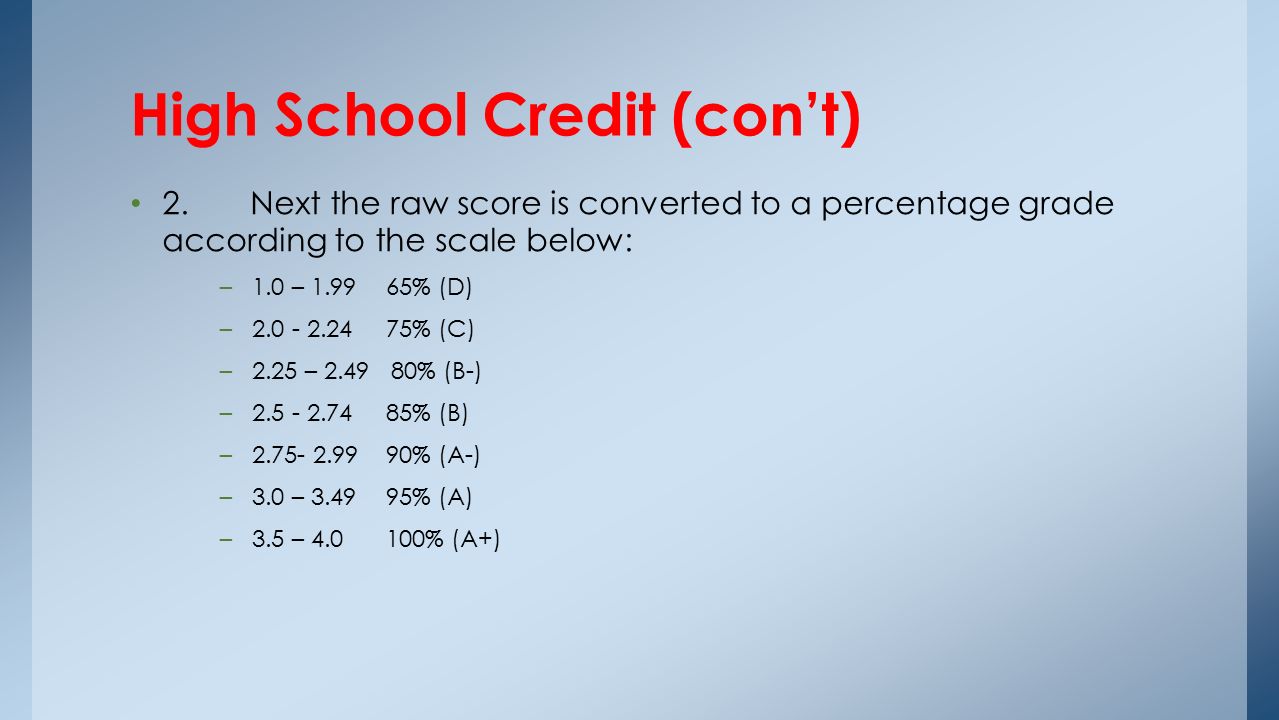 High School Credit (con't)

• 2. Next the raw score is converted to a percentage grade according to the scale below:

– 1.0 – 1.99 65% (D)

– 2.0 - 2.24 75% (C)

– 2.25 – 2.49 80% (B-)

– 2.5 - 2.74 85% (B)

– 2.75- 2.99 90% (A-)

– 3.0 – 3.49 95% (A)

– 3.5 – 4.0 100% (A+)